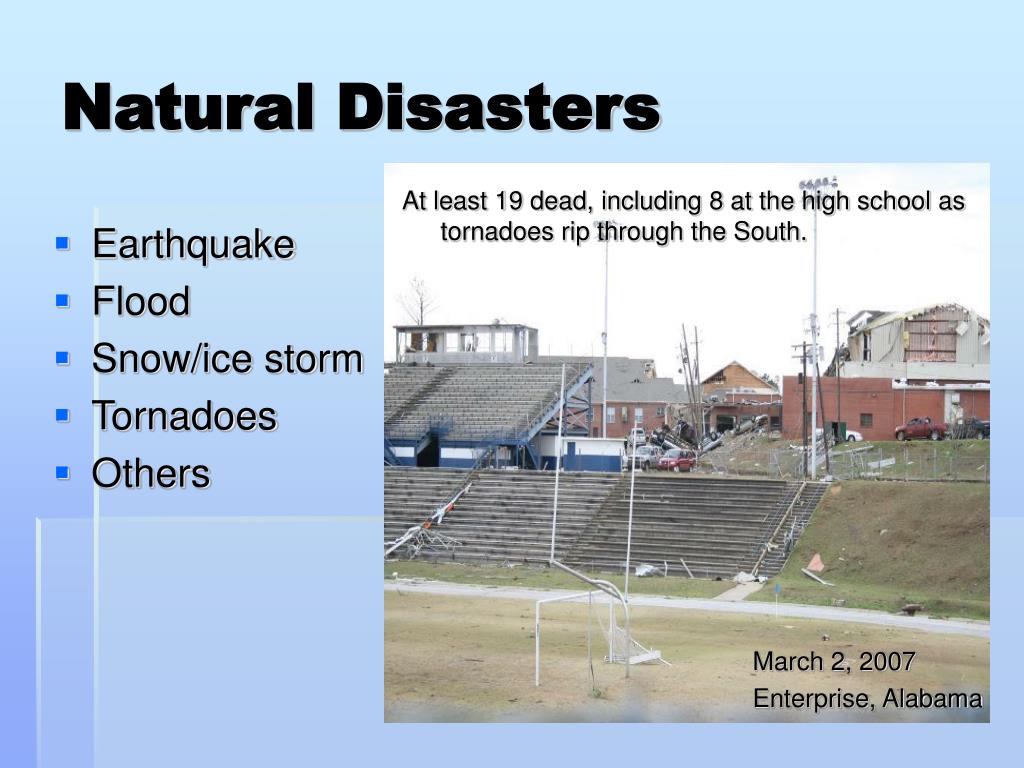 Natural Disasters

- Earthquake
- Flood
- Snow/ice storm
- Tornadoes
- Others

At least 19 dead, including 8 at the high school as tornadoes rip through the South.

March 2, 2007
Enterprise, Alabama